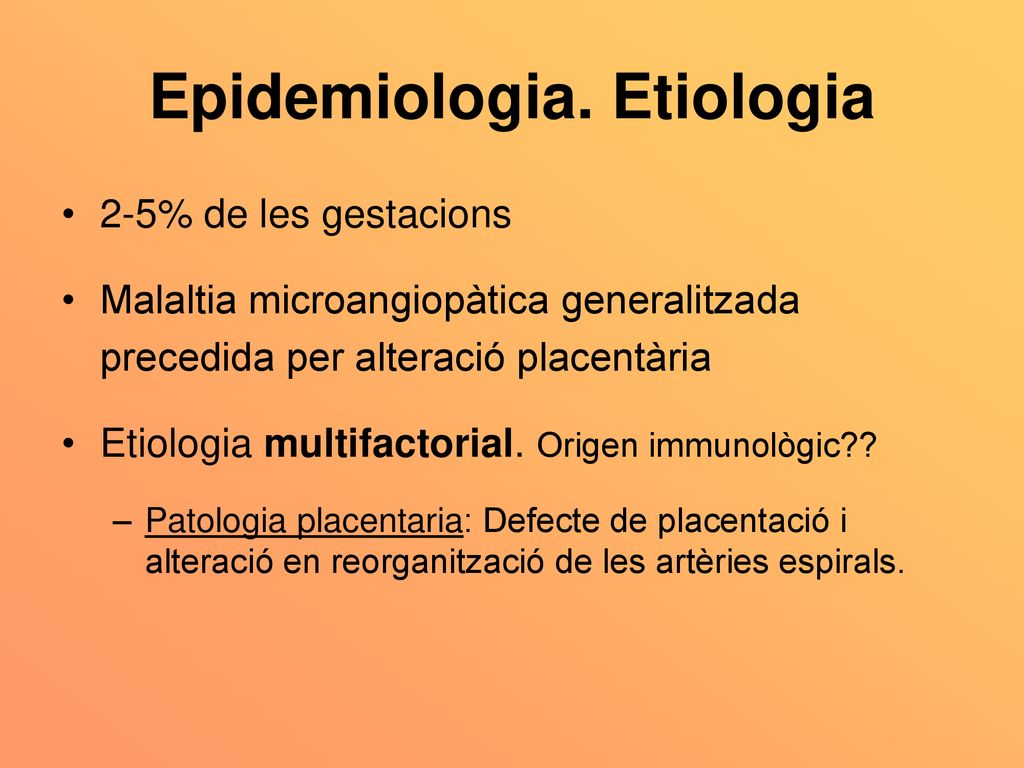 Epidemiologia. Etiologia

• 2-5% de les gestacions

• Malaltia microangiopàtica generalitzada precedida per alteració placentària

• Etiologia multifactorial. Origen immunològic??

– Patologia placentaria: Defecte de placentació i alteració en reorganització de les artèries espirals.